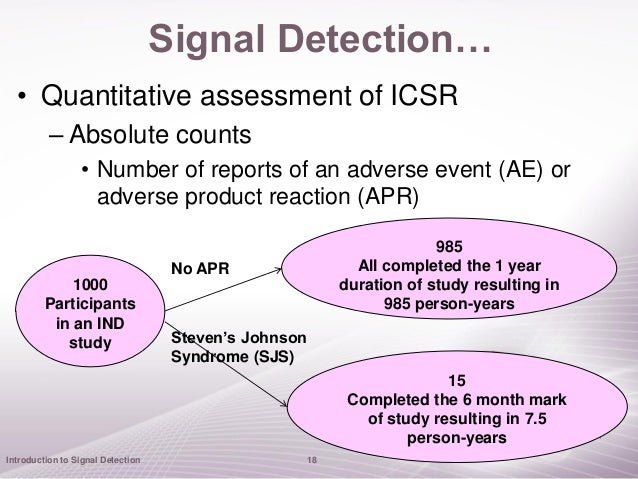 Signal Detection…

• Quantitative assessment of ICSR

– Absolute counts

• Number of reports of an adverse event (AE) or adverse product reaction (APR)

1000 Participants in an IND study

No APR

985
All completed the 1 year duration of study resulting in 985 person-years

Steven's Johnson Syndrome (SJS)

15
Completed the 6 month mark of study resulting in 7.5 person-years

Introduction to Signal Detection

18